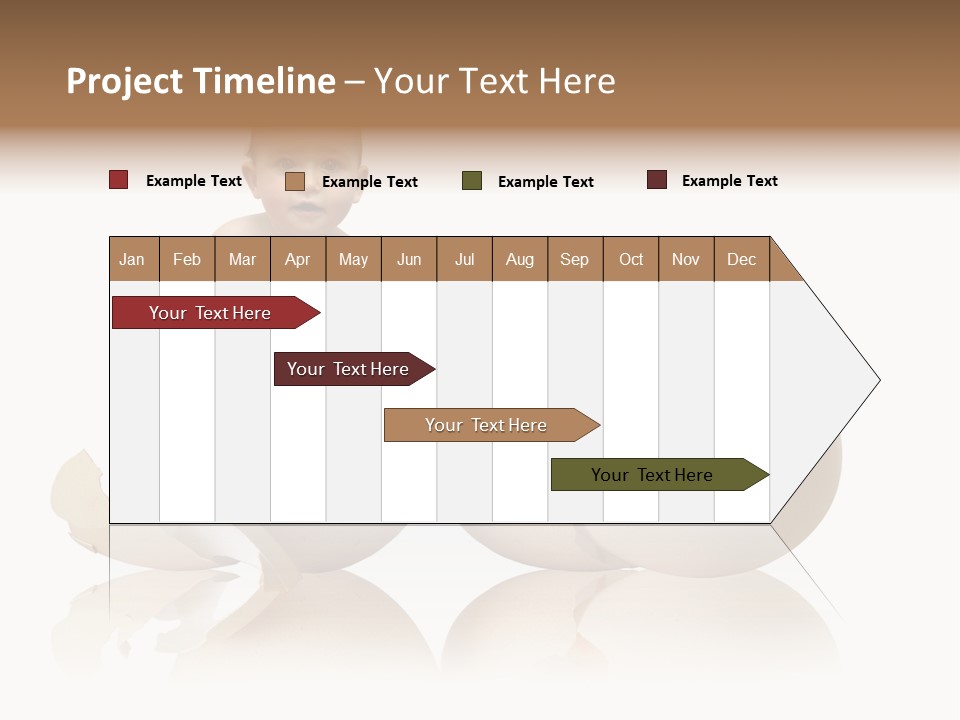 Project Timeline – Your Text Here

Example Text Example Text Example Text Example Text

| Jan | Feb | Mar | Apr | May | Jun | Jul | Aug | Sep | Oct | Nov | Dec |
|---|---|---|---|---|---|---|---|---|---|---|---|

Your Text Here

Your Text Here

Your Text Here

Your Text Here